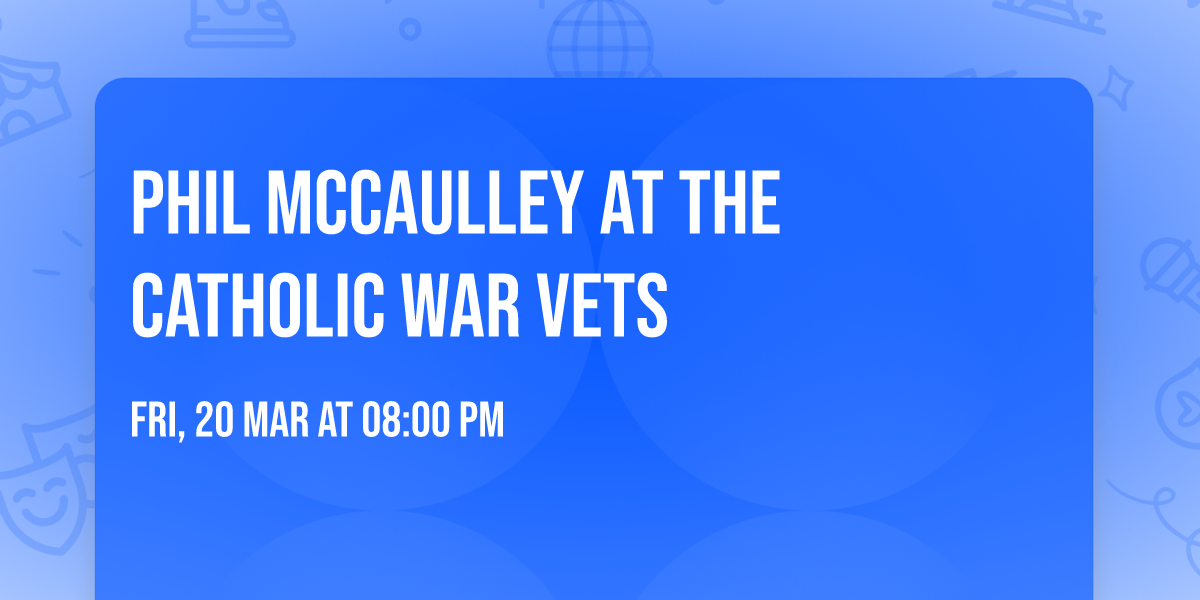 PHIL MCCAULLEY AT THE CATHOLIC WAR VETS

FRI, 20 MAR AT 08:00 PM